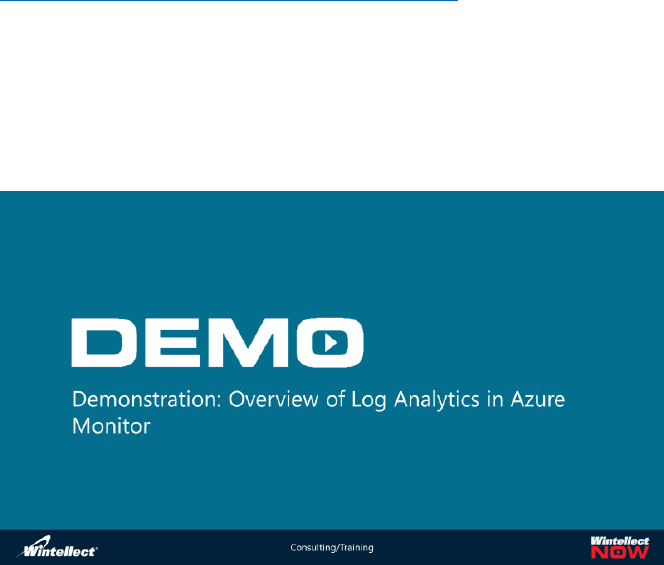 DEMO

Demonstration: Overview of Log Analytics in Azure Monitor

Wintellect

Consulting/Training

Wintellect NOW